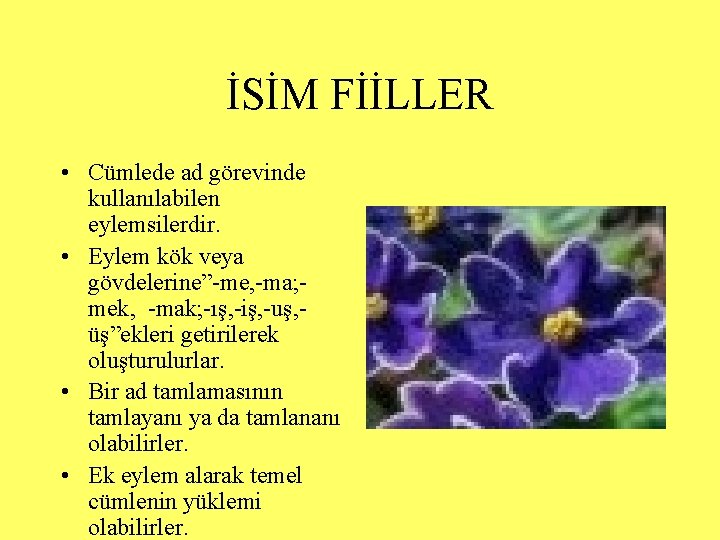 İSİM FİİLLER

• Cümlede ad görevinde kullanılabilen eylemsilerdir.

• Eylem kök veya gövdelerine”-me,-ma;-mek, -mak;-ış,-iş,-uş,-üş”ekleri getirilerek oluşturulurlar.

• Bir ad tamlamasının tamlayanı ya da tamlananı olabilirler.

• Ek eylem alarak temel cümlenin yüklemi olabilirler.